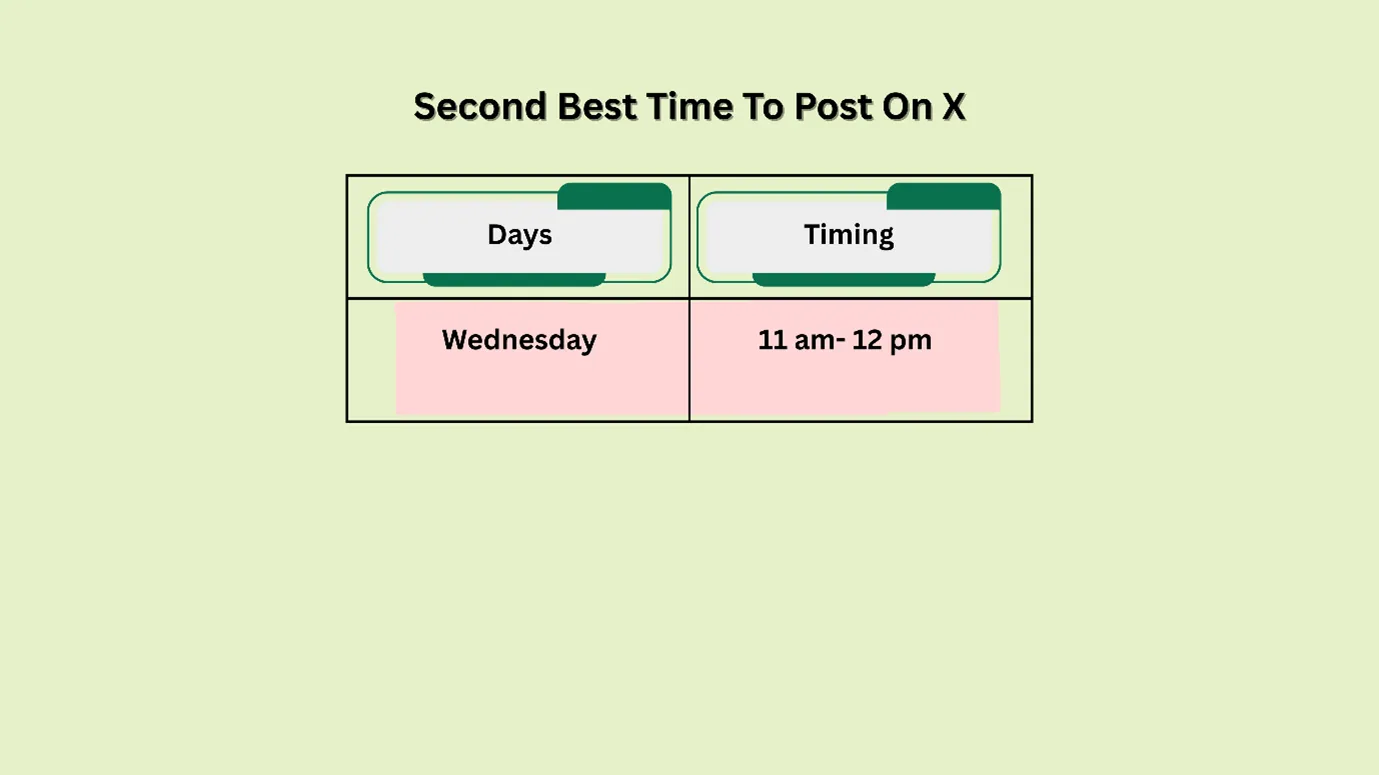 Second Best Time To Post On X

| Days | Timing |
|---|---|
| Wednesday | 11 am- 12 pm |